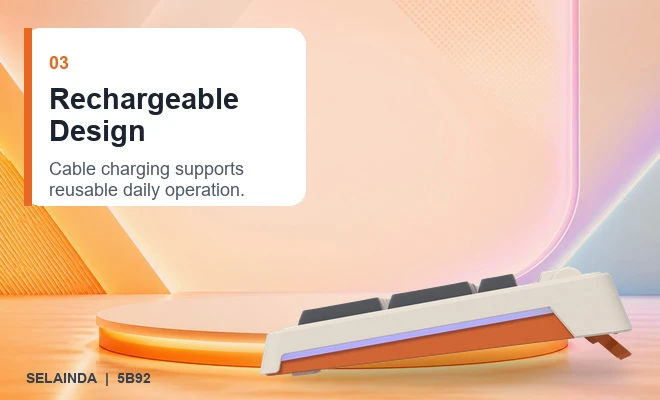 03

Rechargeable Design

Cable charging supports reusable daily operation.

SELAINDA | 5B92